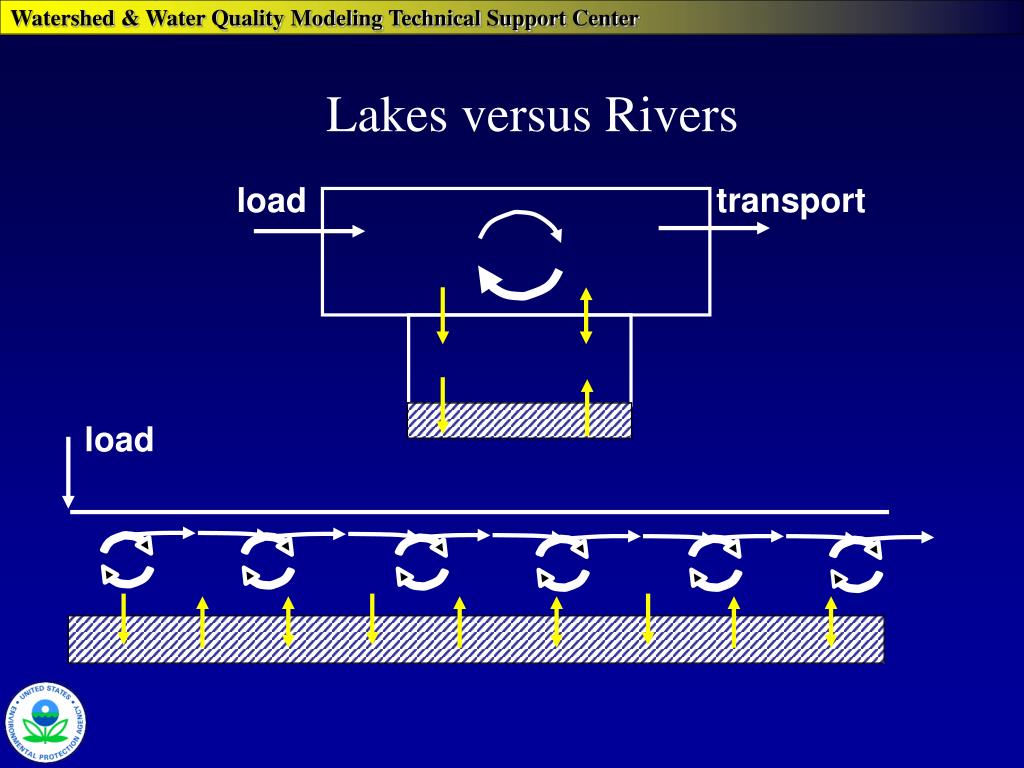 Watershed & Water Quality Modeling Technical Support Center

Lakes versus Rivers

load

transport

load

UNITED STATES ENVIRONMENTAL PROTECTION AGENCY